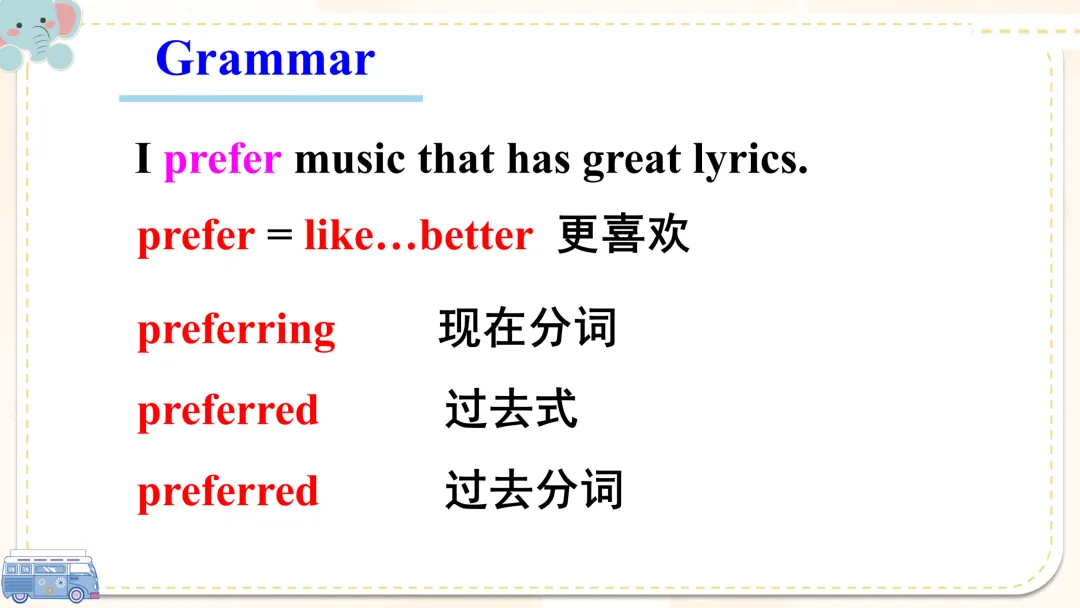 Grammar

I prefer music that has great lyrics.

prefer = like…better 更喜欢

preferring 现在分词

preferred 过去式

preferred 过去分词